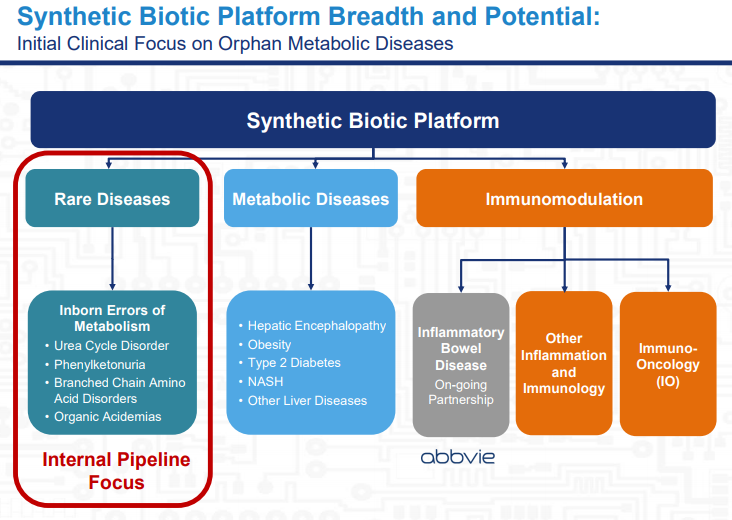 Synthetic Biotic Platform Breadth and Potential:
Initial Clinical Focus on Orphan Metabolic Diseases

Synthetic Biotic Platform

Rare Diseases

Metabolic Diseases

Immunomodulation

Inborn Errors of Metabolism
• Urea Cycle Disorder
• Phenylketonuria
• Branched Chain Amino Acid Disorders
• Organic Acidemias

• Hepatic Encephalopathy
• Obesity
• Type 2 Diabetes
• NASH
• Other Liver Diseases

Inflammatory Bowel Disease
On-going Partnership

Other Inflammation and Immunology

Immuno-Oncology (IO)

Internal Pipeline Focus

abbvie